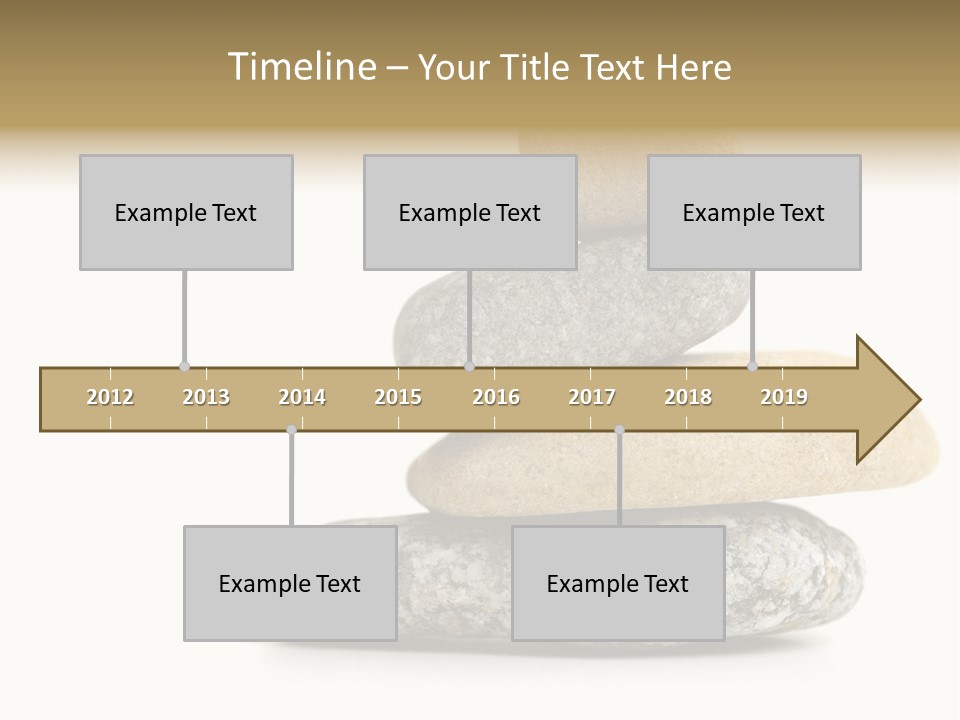 Timeline – Your Title Text Here

Example Text

Example Text

Example Text

2012 2013 2014 2015 2016 2017 2018 2019

Example Text

Example Text